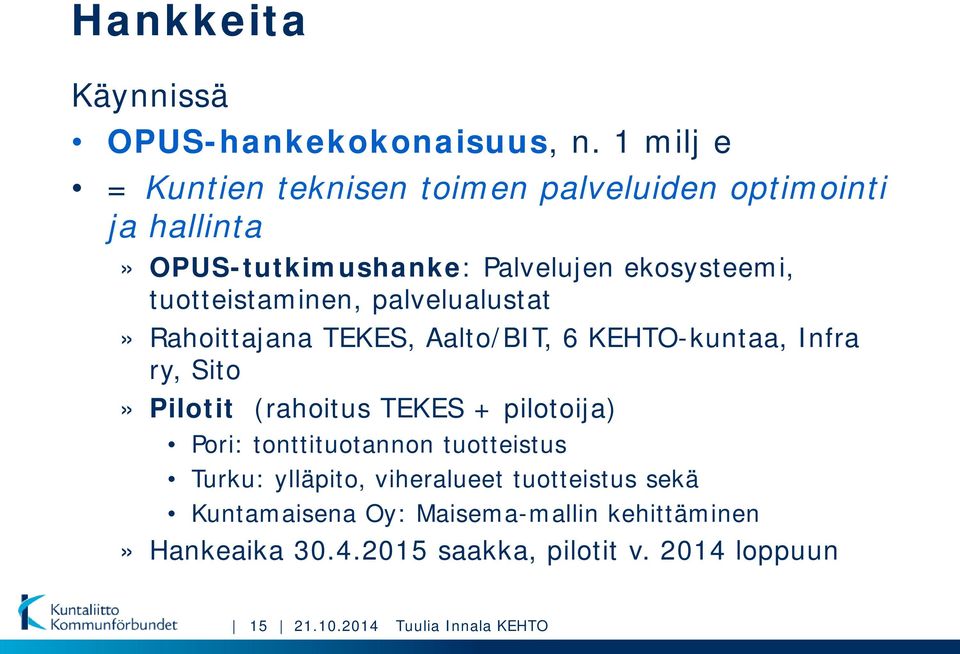 Hankkeita

Käynnissä

• OPUS-hankekokonaisuus, n. 1 milj e

• = Kuntien teknisen toimen palveluiden optimointi ja hallinta

» OPUS-tutkimushanke: Palvelujen ekosysteemi, tuotteistaminen, palvelualustat

» Rahoittajana TEKES, Aalto/BIT, 6 KEHTO-kuntaa, Infra ry, Sito

» Pilotit (rahoitus TEKES + pilotoija)

• Pori: tonttituotannon tuotteistus

• Turku: ylläpito, viheralueet tuotteistus sekä

• Kuntamaisena Oy: Maisema-mallin kehittäminen

» Hankeaika 30.4.2015 saakka, pilotit v. 2014 loppuun

Kuntaliitto Kommunförbundet | 15 | 21.10.2014 Tuulia Innala KEHTO